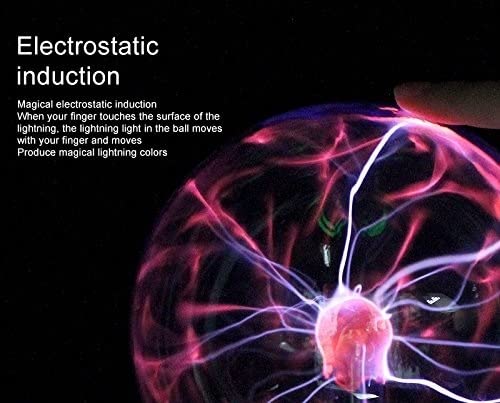 Electrostatic induction

Magical electrostatic induction
When your finger touches the surface of the lightning, the lightning light in the ball moves with your finger and moves
Produce magical lightning colors